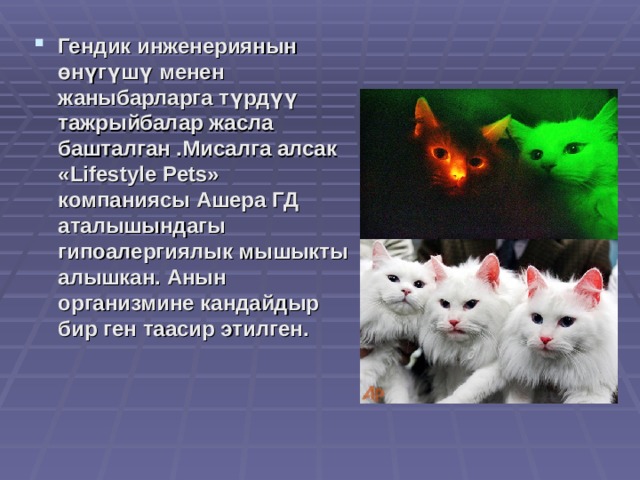 Гендик инженериянын өнүгүшү менен жаныбарларга түрдүү тажрыйбалар жасла башталган .Мисалга алсак «Lifestyle Pets» компаниясы Ашера ГД аталышындагы гипоалергиялык мышыкты алышкан. Анын организмине кандайдыр бир ген таасир этилген.

AP